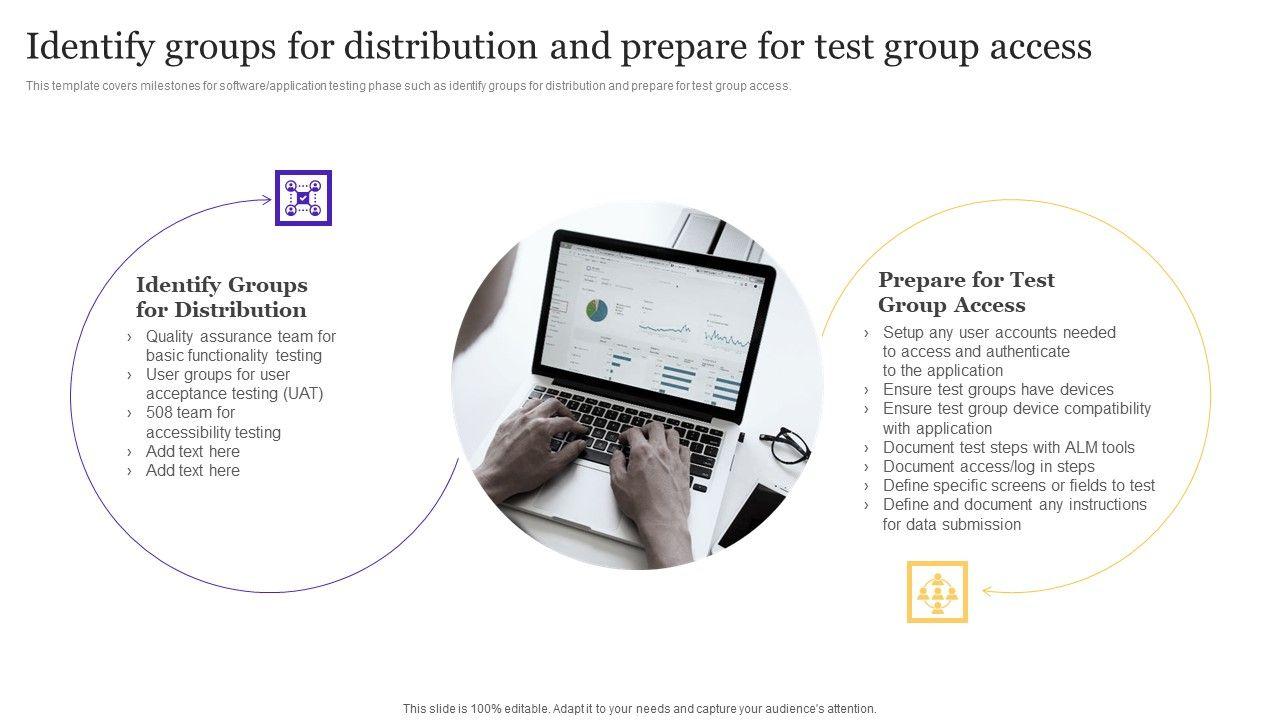 Identify groups for distribution and prepare for test group access

This template covers milestones for software/application testing phase such as identify groups for distribution and prepare for test group access.

Identify Groups for Distribution

› Quality assurance team for basic functionality testing
› User groups for user acceptance testing (UAT)
› 508 team for accessibility testing
› Add text here
› Add text here

Prepare for Test Group Access

› Setup any user accounts needed to access and authenticate to the application
› Ensure test groups have devices
› Ensure test group device compatibility with application
› Document test steps with ALM tools
› Document access/log in steps
› Define specific screens or fields to test
› Define and document any instructions for data submission

This slide is 100% editable. Adapt it to your needs and capture your audience's attention.